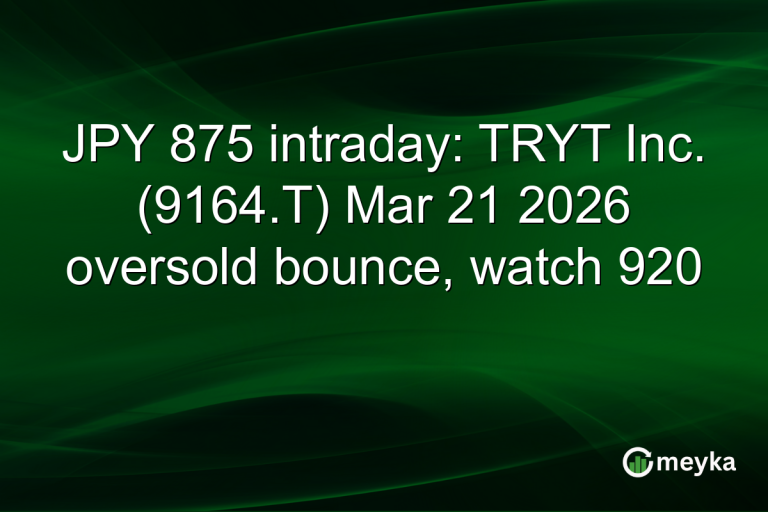 JPY 875 intraday: TRYT Inc. (9164.T) Mar 21 2026 oversold bounce, watch 920

meyka